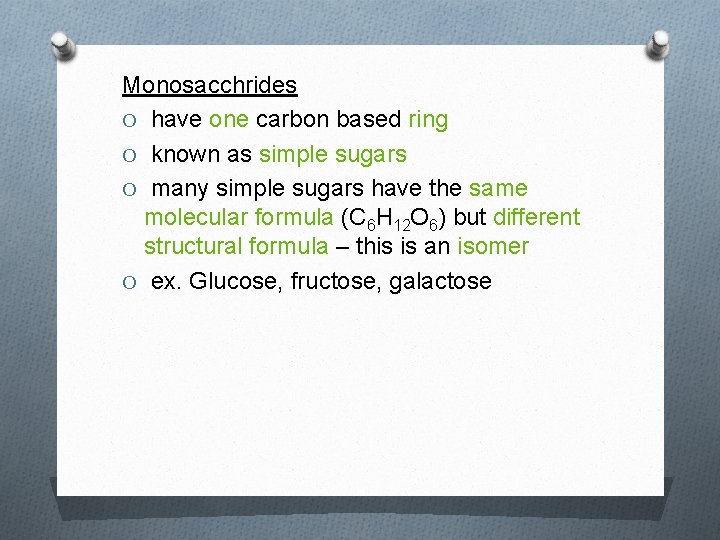 Monosacchrides

O have one carbon based ring

O known as simple sugars

O many simple sugars have the same molecular formula ($C_6H_{12}O_6$) but different structural formula – this is an isomer

O ex. Glucose, fructose, galactose